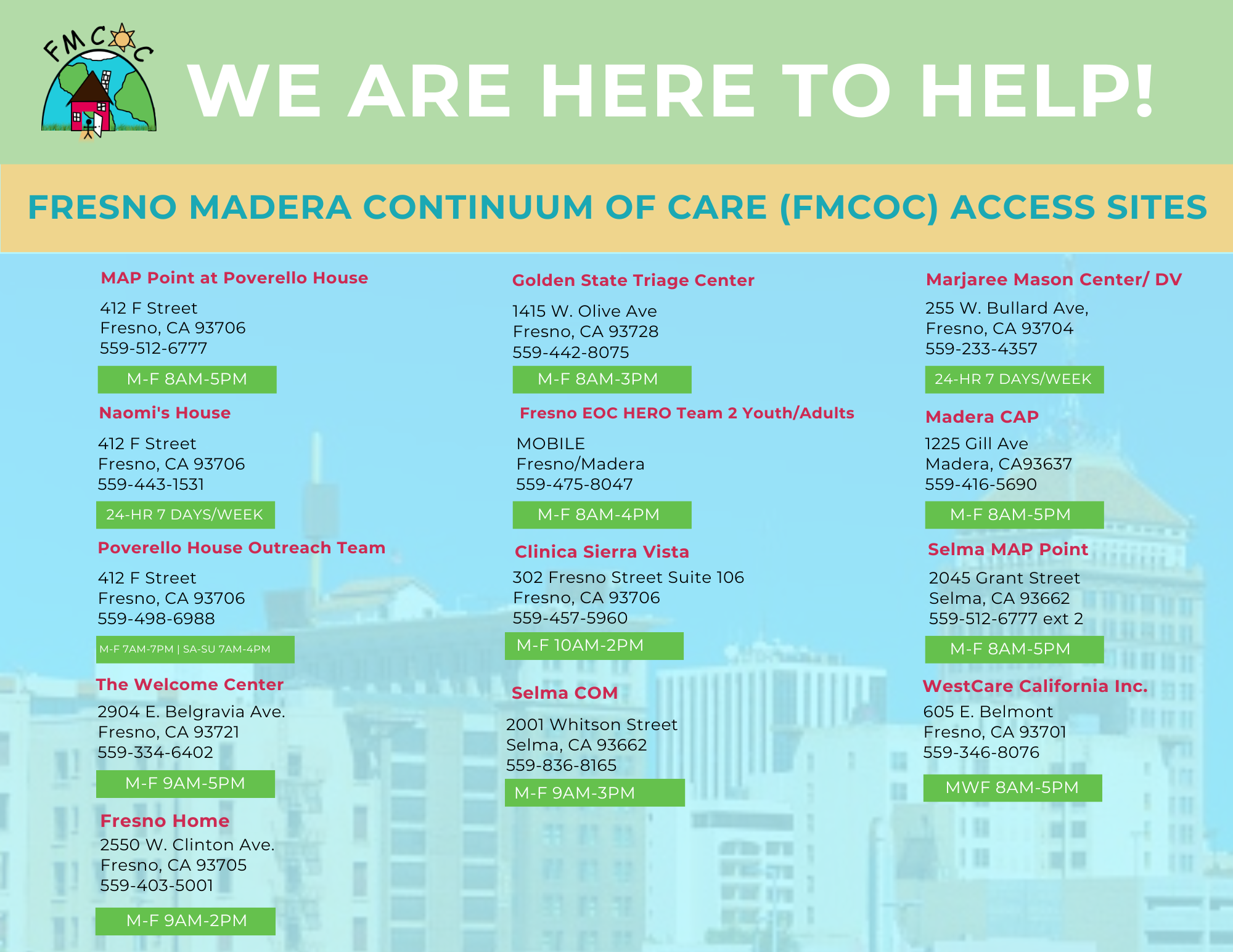 FMCOC

WE ARE HERE TO HELP!

FRESNO MADERA CONTINUUM OF CARE (FMCOC) ACCESS SITES

MAP Point at Poverello House

412 F Street
Fresno, CA 93706
559-512-6777

M-F 8AM-5PM

Naomi's House

412 F Street
Fresno, CA 93706
559-443-1531

24-HR 7 DAYS/WEEK

Poverello House Outreach Team

412 F Street
Fresno, CA 93706
559-498-6988

M-F 7AM-7PM | SA-SU 7AM-4PM

The Welcome Center

2904 E. Belgravia Ave.
Fresno, CA 93721
559-334-6402

M-F 9AM-5PM

Fresno Home

2550 W. Clinton Ave.
Fresno, CA 93705
559-403-5001

M-F 9AM-2PM

Golden State Triage Center

1415 W. Olive Ave
Fresno, CA 93728
559-442-8075

M-F 8AM-3PM

Fresno EOC HERO Team 2 Youth/Adults

MOBILE
Fresno/Madera
559-475-8047

M-F 8AM-4PM

Clinica Sierra Vista

302 Fresno Street Suite 106
Fresno, CA 93706
559-457-5960

M-F 10AM-2PM

Selma COM

2001 Whitson Street
Selma, CA 93662
559-836-8165

M-F 9AM-3PM

Marjaree Mason Center/ DV

255 W. Bullard Ave,
Fresno, CA 93704
559-233-4357

24-HR 7 DAYS/WEEK

Madera CAP

1225 Gill Ave
Madera, CA93637
559-416-5690

M-F 8AM-5PM

Selma MAP Point

2045 Grant Street
Selma, CA 93662
559-512-6777 ext 2

M-F 8AM-5PM

WestCare California Inc.

605 E. Belmont
Fresno, CA 93701
559-346-8076

MWF 8AM-5PM